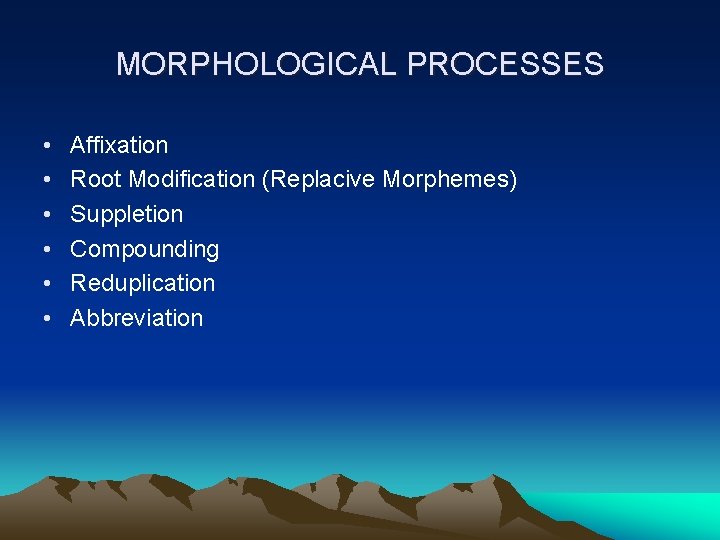 MORPHOLOGICAL PROCESSES

• Affixation
• Root Modification (Replacive Morphemes)
• Suppletion
• Compounding
• Reduplication
• Abbreviation